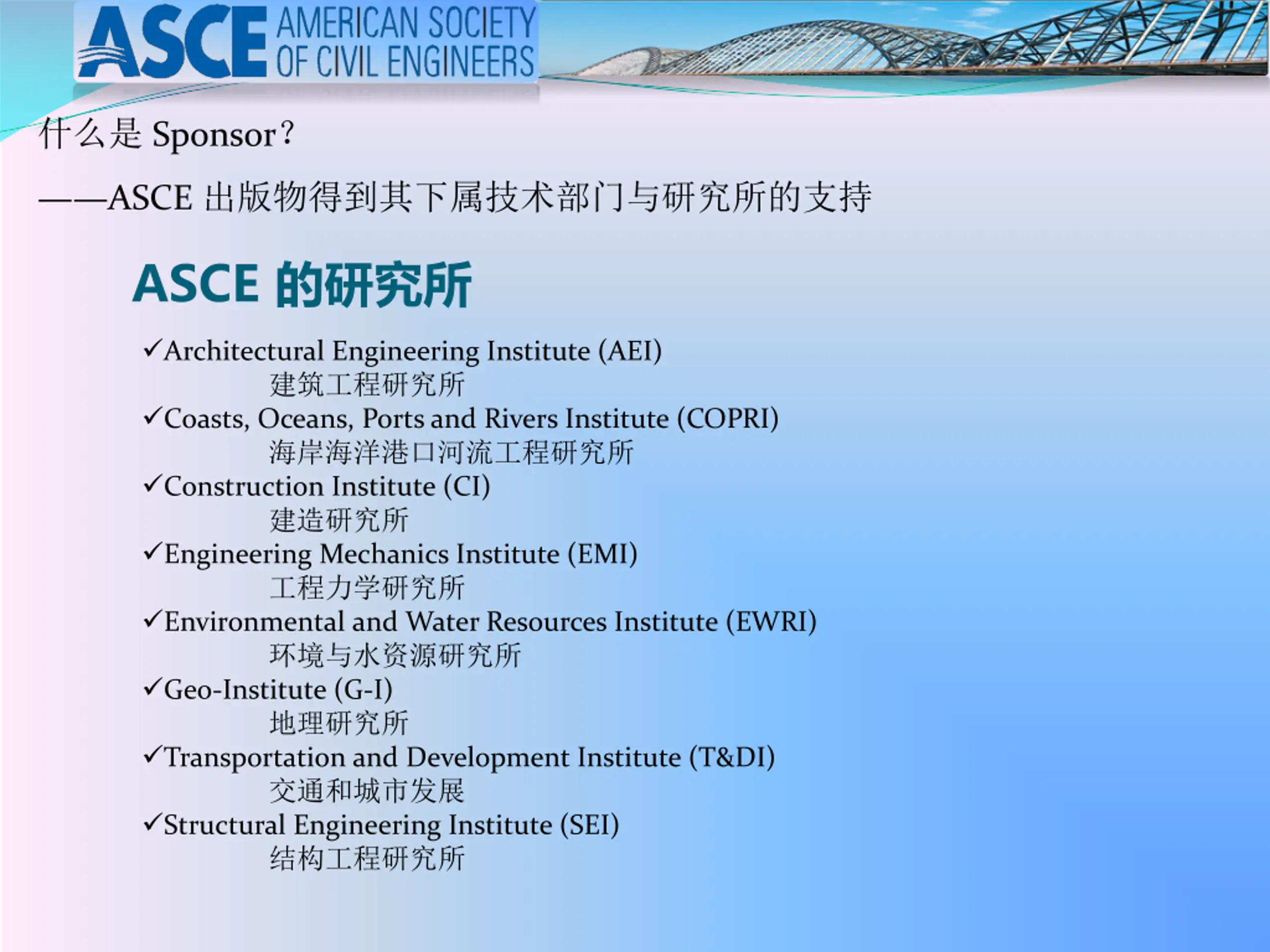 ASCE AMERICAN SOCIETY OF CIVIL ENGINEERS

什么是 Sponsor？

——ASCE 出版物得到其下属技术部门与研究所的支持

ASCE 的研究所

✓Architectural Engineering Institute (AEI)
建筑工程研究所
✓Coasts, Oceans, Ports and Rivers Institute (COPRI)
海岸海洋港口河流工程研究所
✓Construction Institute (CI)
建造研究所
✓Engineering Mechanics Institute (EMI)
工程力学研究所
✓Environmental and Water Resources Institute (EWRI)
环境与水资源研究所
✓Geo-Institute (G-I)
地理研究所
✓Transportation and Development Institute (T&DI)
交通和城市发展
✓Structural Engineering Institute (SEI)
结构工程研究所